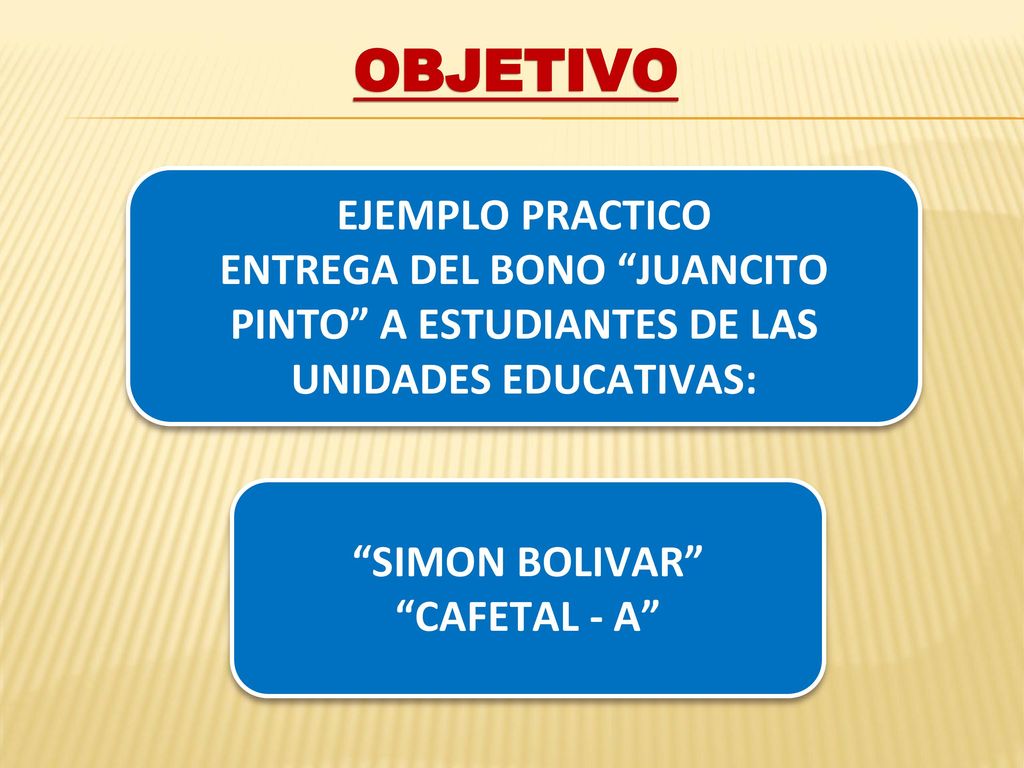 OBJETIVO

EJEMPLO PRACTICO
ENTREGA DEL BONO “JUANCITO PINTO” A ESTUDIANTES DE LAS UNIDADES EDUCATIVAS:

“SIMON BOLIVAR”
“CAFETAL - A”